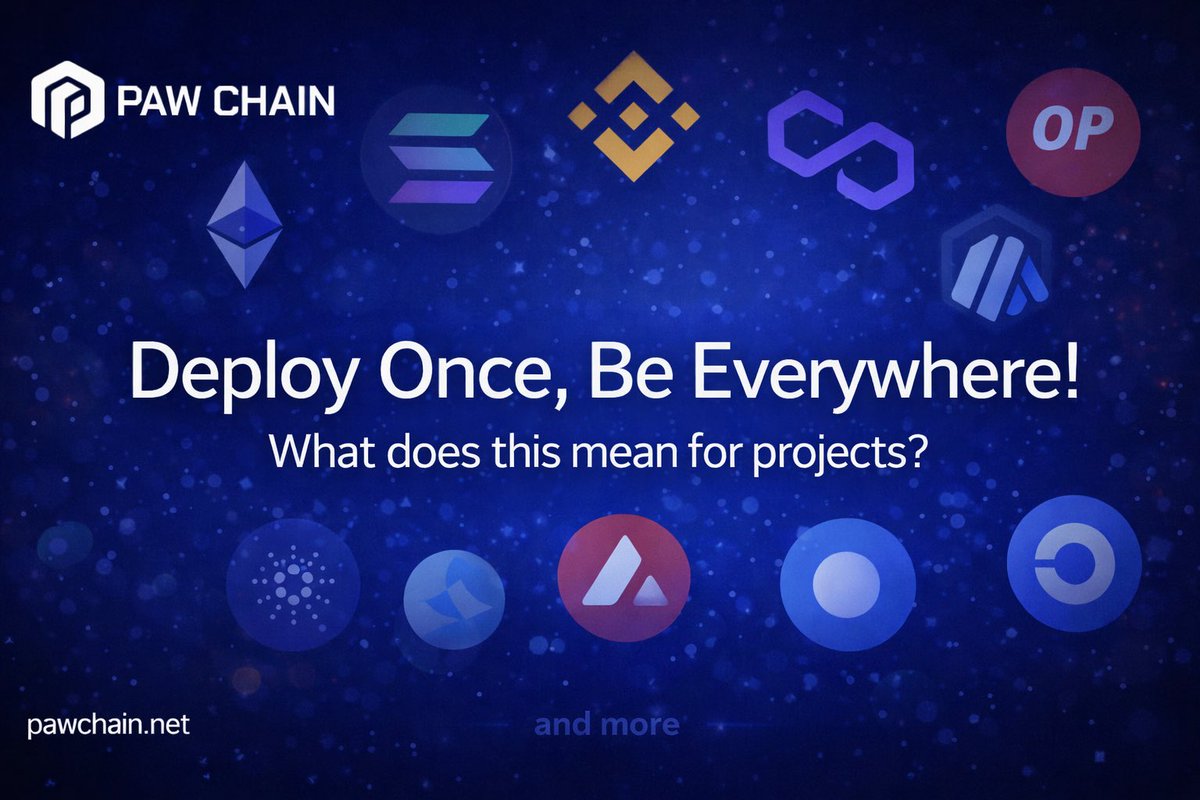 PAW CHAIN

OP

Deploy Once, Be Everywhere!

What does this mean for projects?

pawchain.net

and more